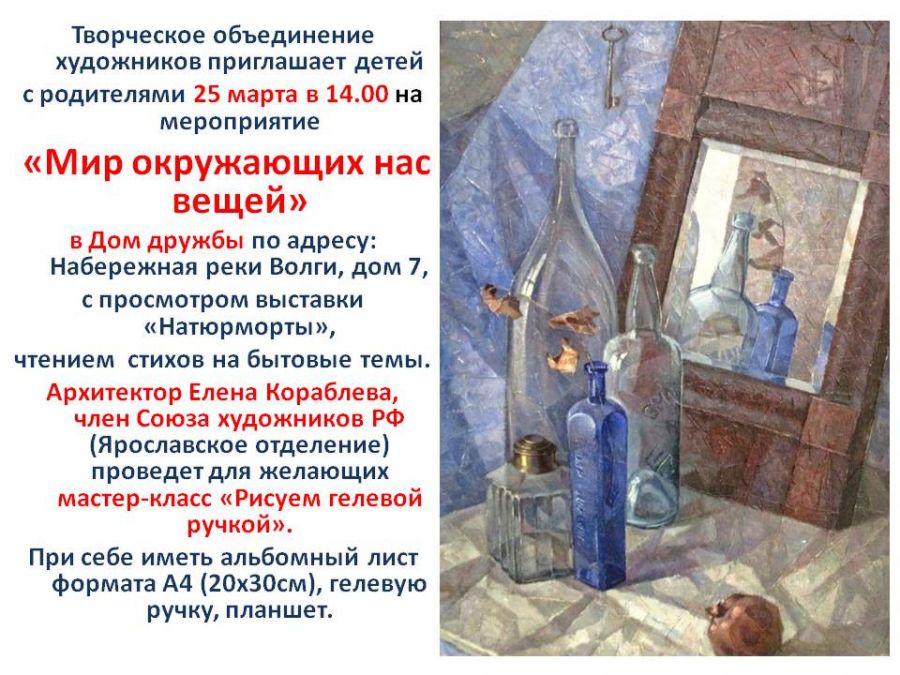 Творческое объединение художников приглашает детей с родителями 25 марта в 14.00 на мероприятие

«Мир окружающих нас вещей»

в Дом дружбы по адресу: Набережная реки Волги, дом 7, с просмотром выставки «Натюрморты», чтением стихов на бытовые темы.

Архитектор Елена Кораблева, член Союза художников РФ (Ярославское отделение) проведет для желающих мастер-класс «Рисуем гелевой ручкой».

При себе иметь альбомный лист формата А4 (20х30см), гелевую ручку, планшет.